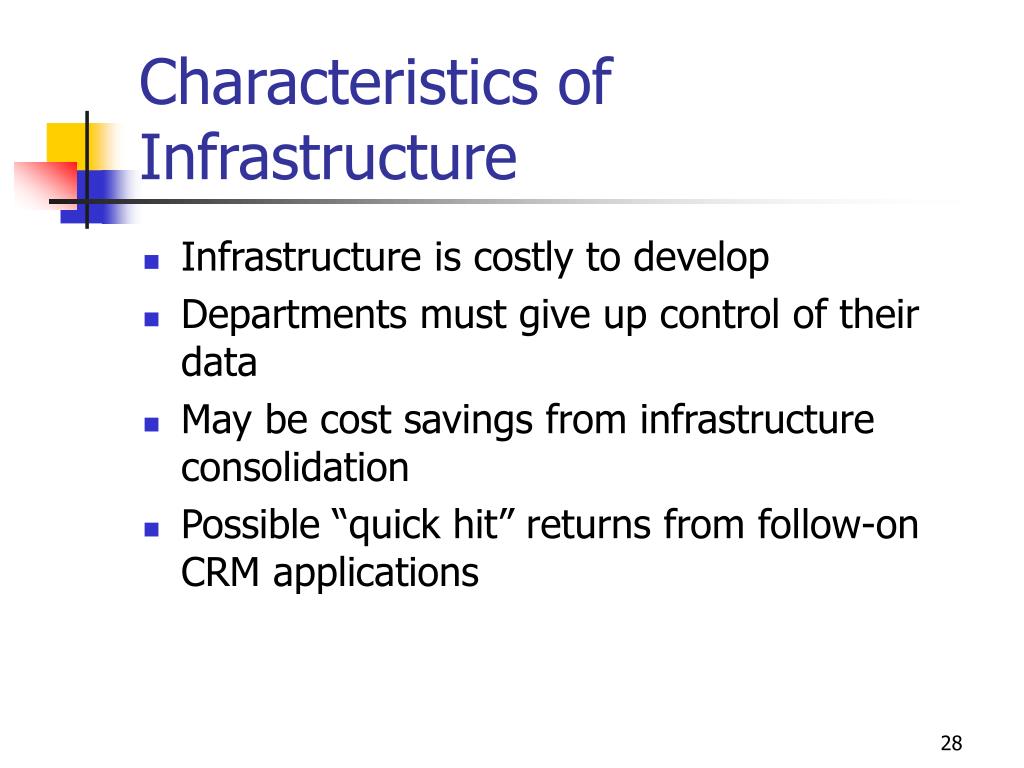 Characteristics of Infrastructure

- Infrastructure is costly to develop
- Departments must give up control of their data
- May be cost savings from infrastructure consolidation
- Possible “quick hit” returns from follow-on CRM applications

28